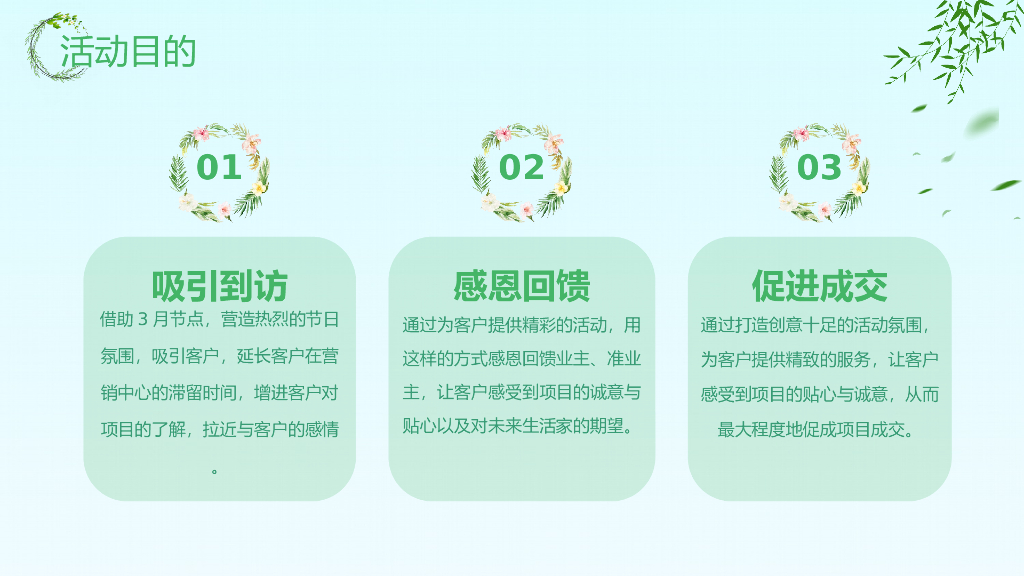 活动目的

01

吸引到访

借助 3 月节点，营造热烈的节日氛围，吸引客户，延长客户在营销中心的滞留时间，增进客户对项目的了解，拉近与客户的感情。

02

感恩回馈

通过为客户提供精彩的活动，用这样的方式感恩回馈业主、准业主，让客户感受到项目的诚意与贴心以及对未来生活家的期望。

03

促进成交

通过打造创意十足的活动氛围，为客户提供精致的服务，让客户感受到项目的贴心与诚意，从而最大程度地促成项目成交。